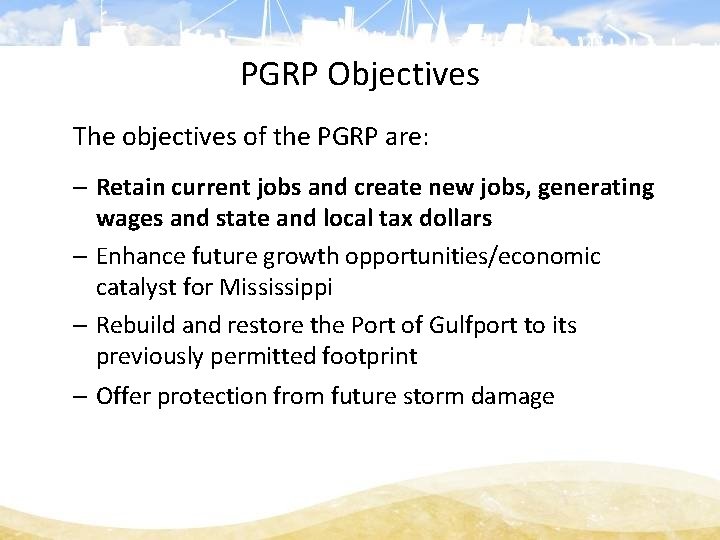 PGRP Objectives

The objectives of the PGRP are:

– Retain current jobs and create new jobs, generating wages and state and local tax dollars

– Enhance future growth opportunities/economic catalyst for Mississippi

– Rebuild and restore the Port of Gulfport to its previously permitted footprint

– Offer protection from future storm damage